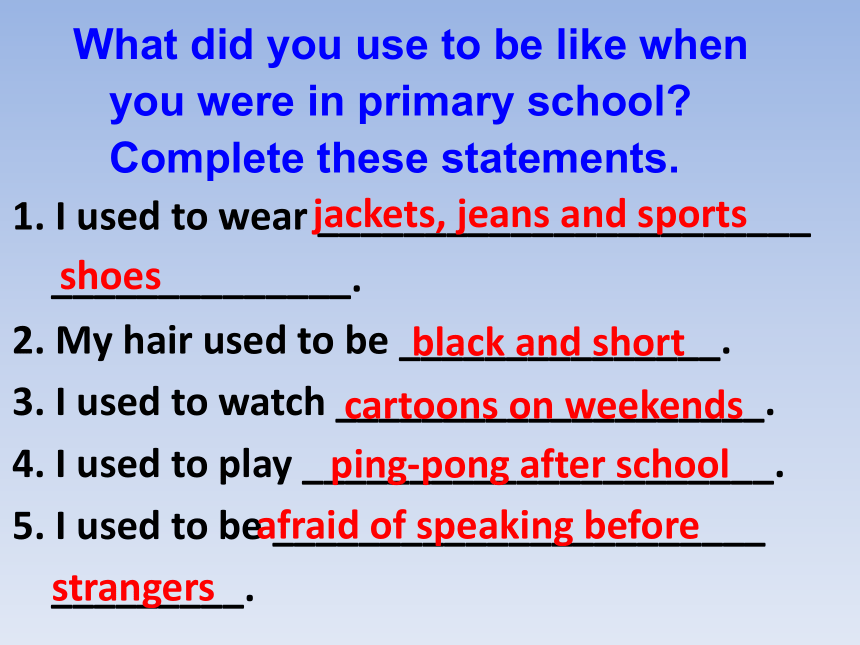 What did you use to be like when you were in primary school? Complete these statements.

1. I used to wear jackets, jeans and sports shoes.

2. My hair used to be black and short.

3. I used to watch cartoons on weekends.

4. I used to play ping-pong after school.

5. I used to be afraid of speaking before strangers.